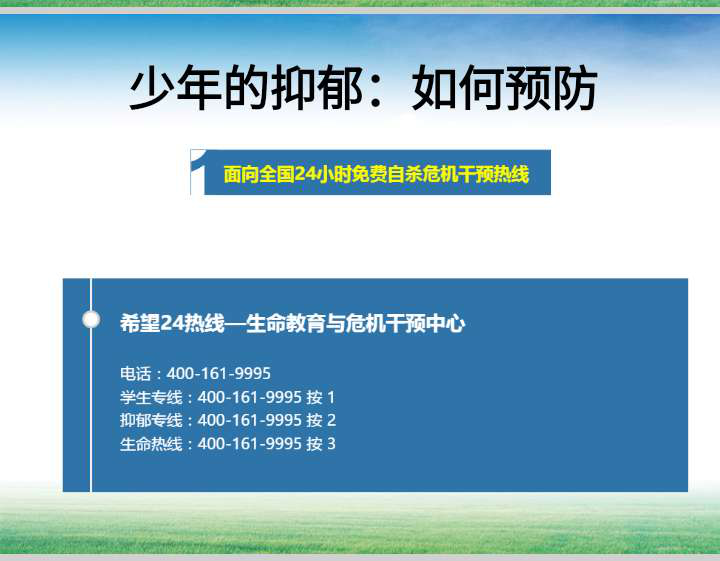 少年的抑郁：如何预防

1 面向全国24小时免费自杀危机干预热线

希望24热线—生命教育与危机干预中心

电话：400-161-9995
学生专线：400-161-9995 按 1
抑郁专线：400-161-9995 按 2
生命热线：400-161-9995 按 3